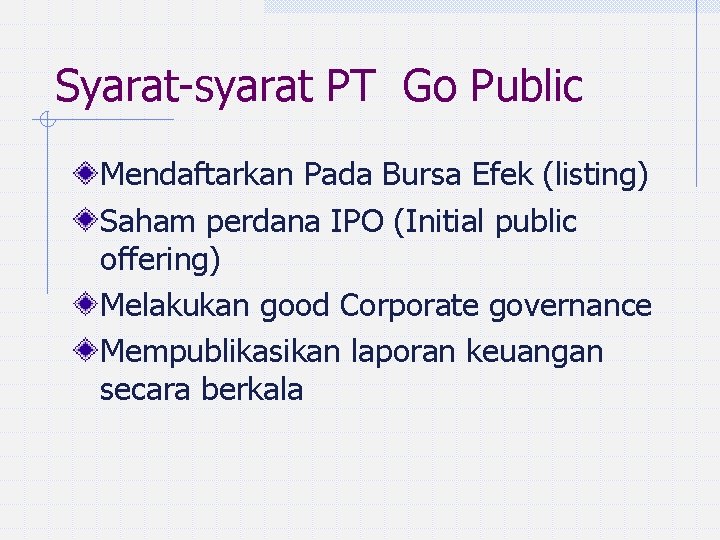 Syarat-syarat PT  Go Public

Mendaftarkan Pada Bursa Efek (listing)

Saham perdana IPO (Initial public offering)

Melakukan good Corporate governance

Mempublikasikan laporan keuangan secara berkala